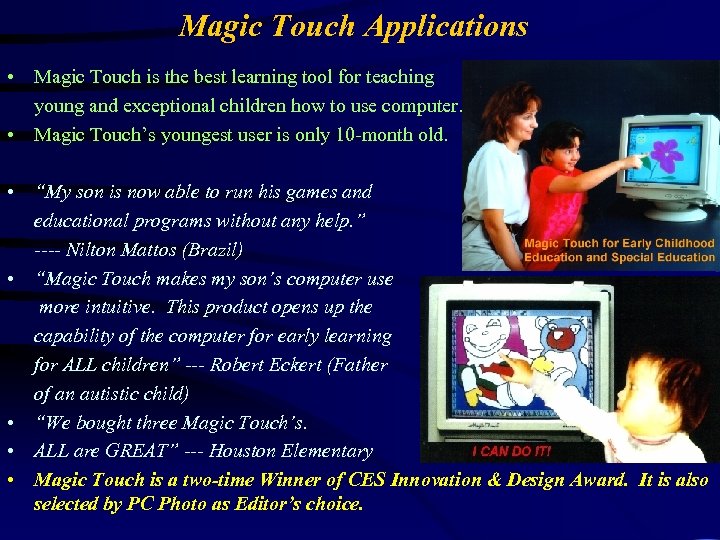 Magic Touch Applications

• Magic Touch is the best learning tool for teaching young and exceptional children how to use computer.
• Magic Touch's youngest user is only 10-month old.

• "My son is now able to run his games and educational programs without any help."
---- Nilton Mattos (Brazil)
• "Magic Touch makes my son's computer use more intuitive. This product opens up the capability of the computer for early learning for ALL children" --- Robert Eckert (Father of an autistic child)
• "We bought three Magic Touch's.
• ALL are GREAT" --- Houston Elementary
• Magic Touch is a two-time Winner of CES Innovation & Design Award. It is also selected by PC Photo as Editor's choice.

Magic Touch for Early Childhood Education and Special Education

I CAN DO IT!